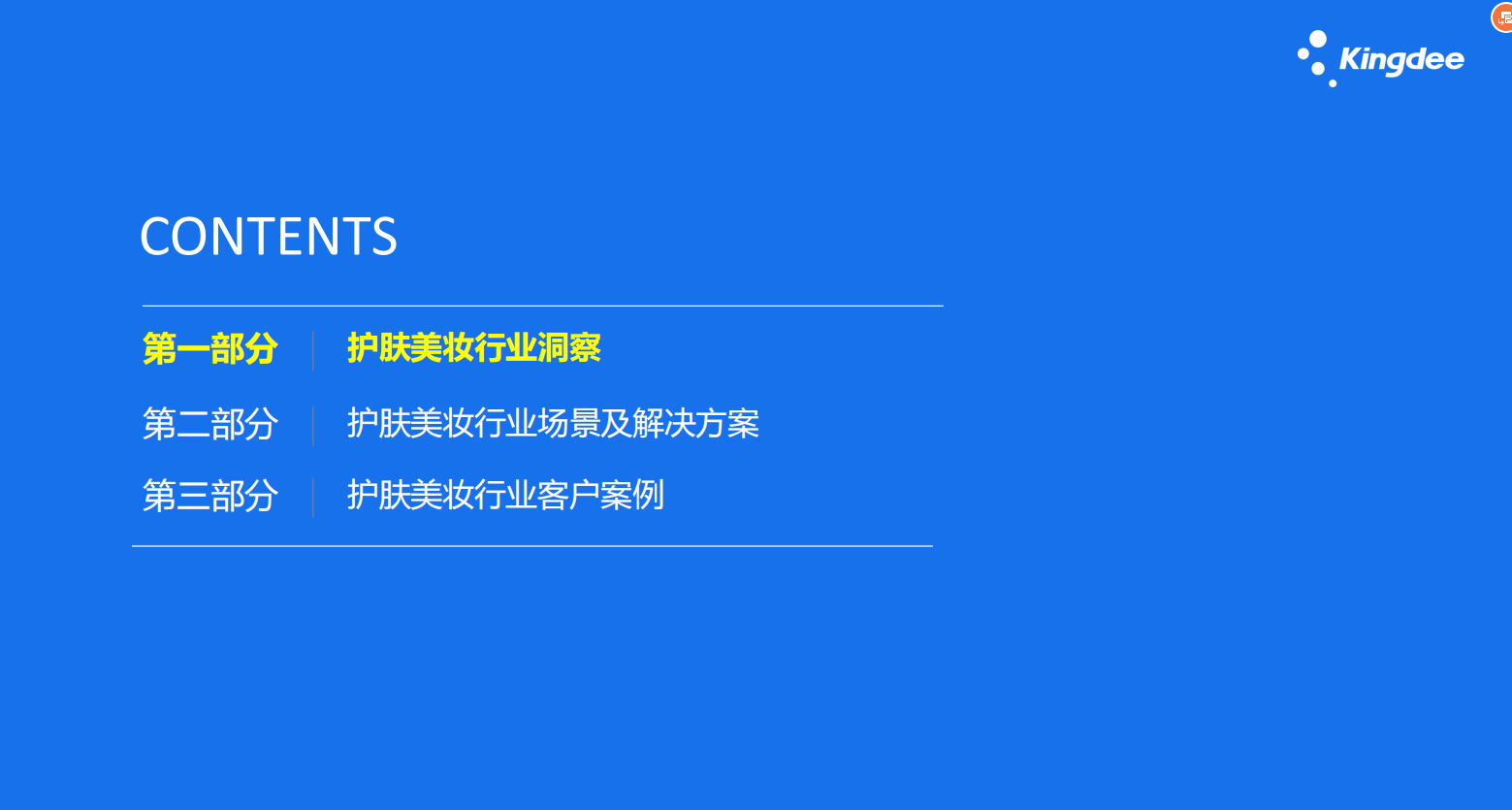 Kingdee

CONTENTS

第一部分　护肤美妆行业洞察

第二部分　护肤美妆行业场景及解决方案

第三部分　护肤美妆行业客户案例